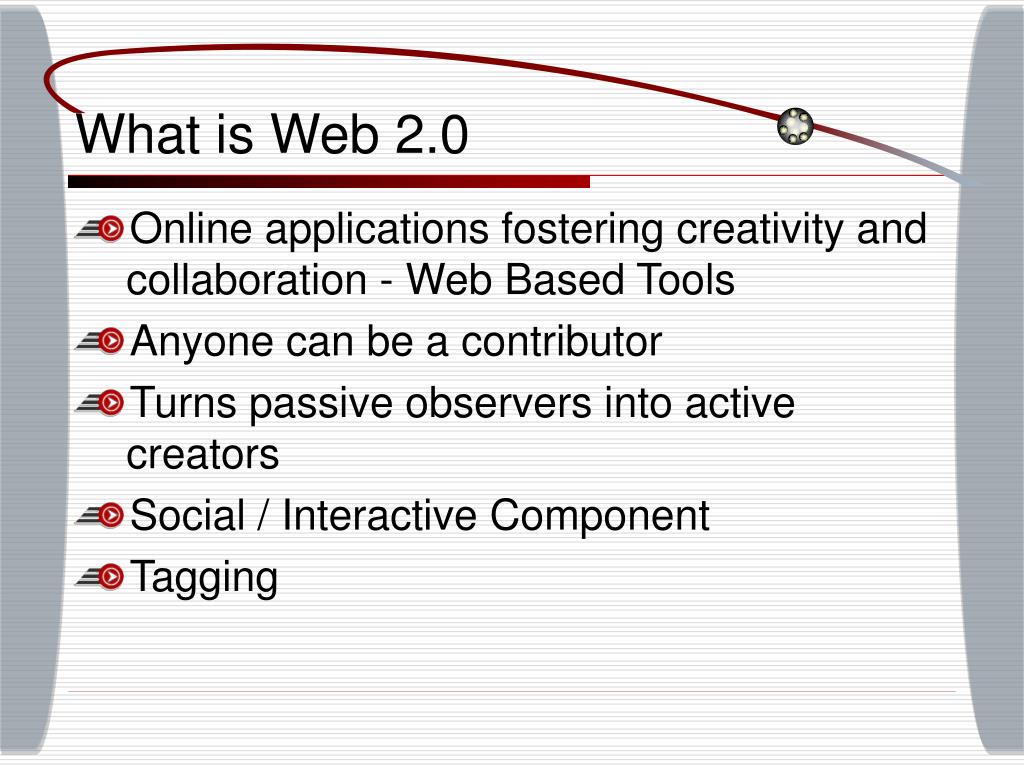 What is Web 2.0

Online applications fostering creativity and collaboration - Web Based Tools

Anyone can be a contributor

Turns passive observers into active creators

Social / Interactive Component

Tagging